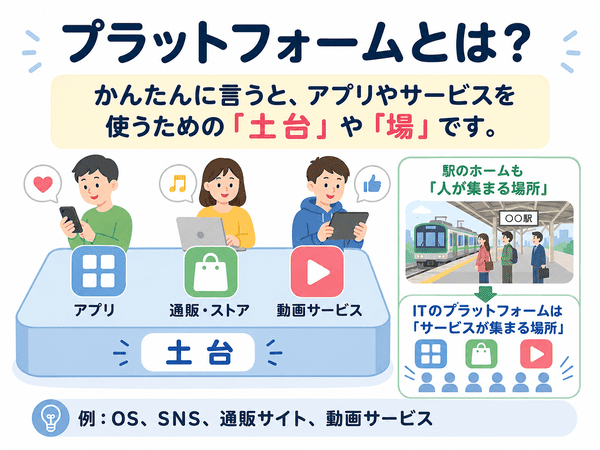 プラットフォームとは?

かんたんに言うと、アプリやサービスを使うための「土台」や「場」です。

アプリ

通販・ストア

動画サービス

土台

駅のホームも「人が集まる場所」

○○駅

ITのプラットフォームは「サービスが集まる場所」

例:OS、SNS、通販サイト、動画サービス